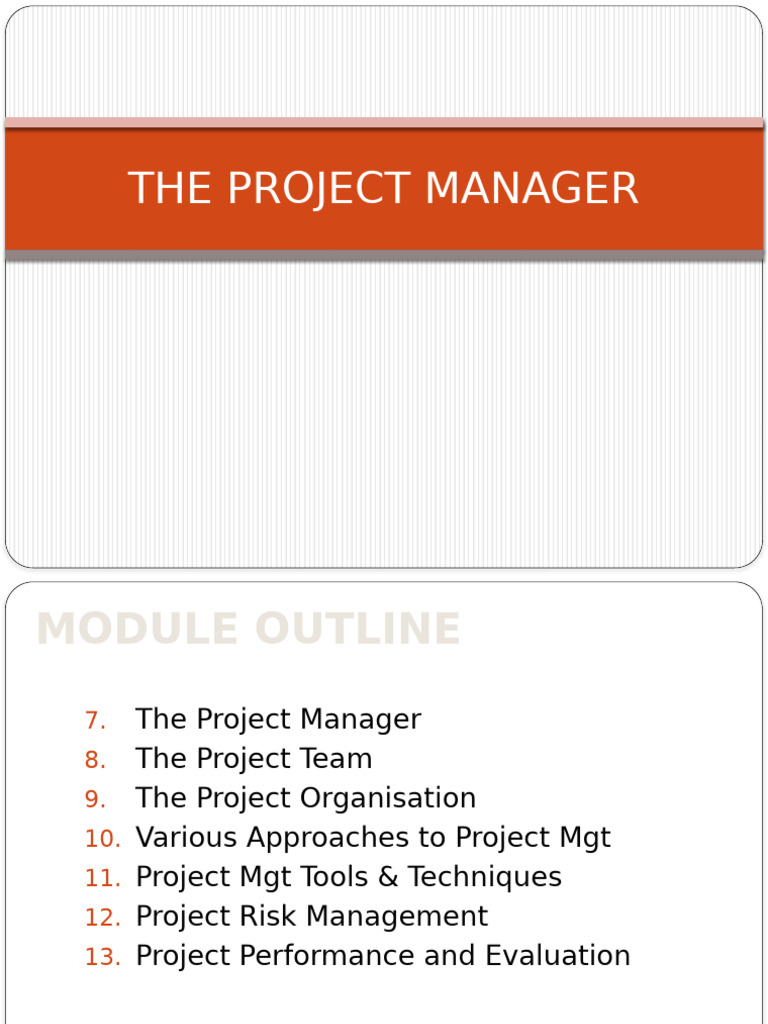 THE PROJECT MANAGER

MODULE OUTLINE

7. The Project Manager
8. The Project Team
9. The Project Organisation
10. Various Approaches to Project Mgt
11. Project Mgt Tools & Techniques
12. Project Risk Management
13. Project Performance and Evaluation